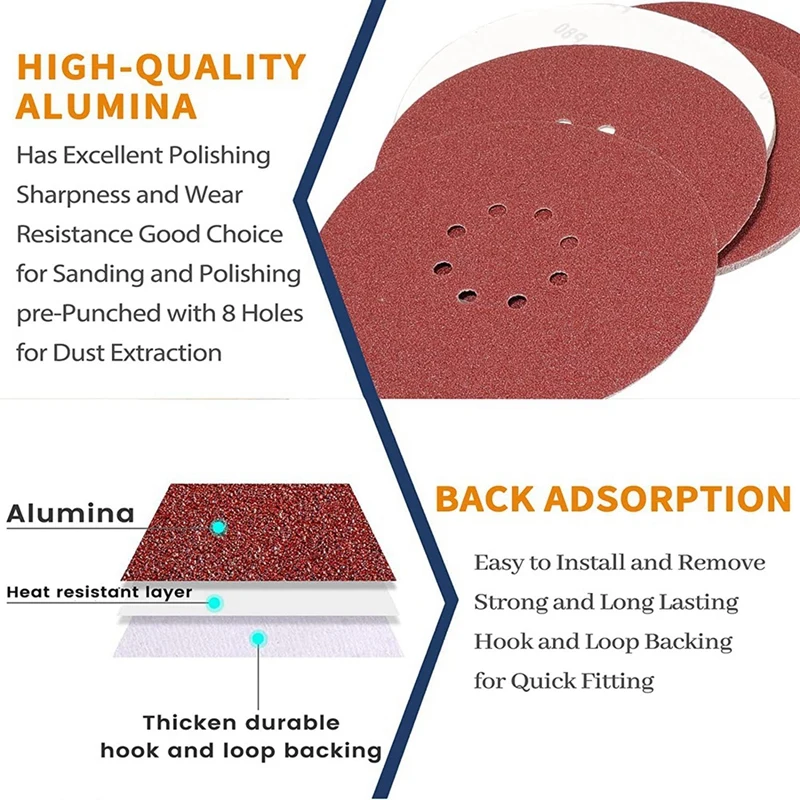 HIGH-QUALITY ALUMINA

Has Excellent Polishing Sharpness and Wear Resistance Good Choice for Sanding and Polishing pre-Punched with 8 Holes for Dust Extraction

P80

Alumina

Heat resistant layer

Thicken durable hook and loop backing

BACK ADSORPTION

Easy to Install and Remove
Strong and Long Lasting
Hook and Loop Backing
for Quick Fitting